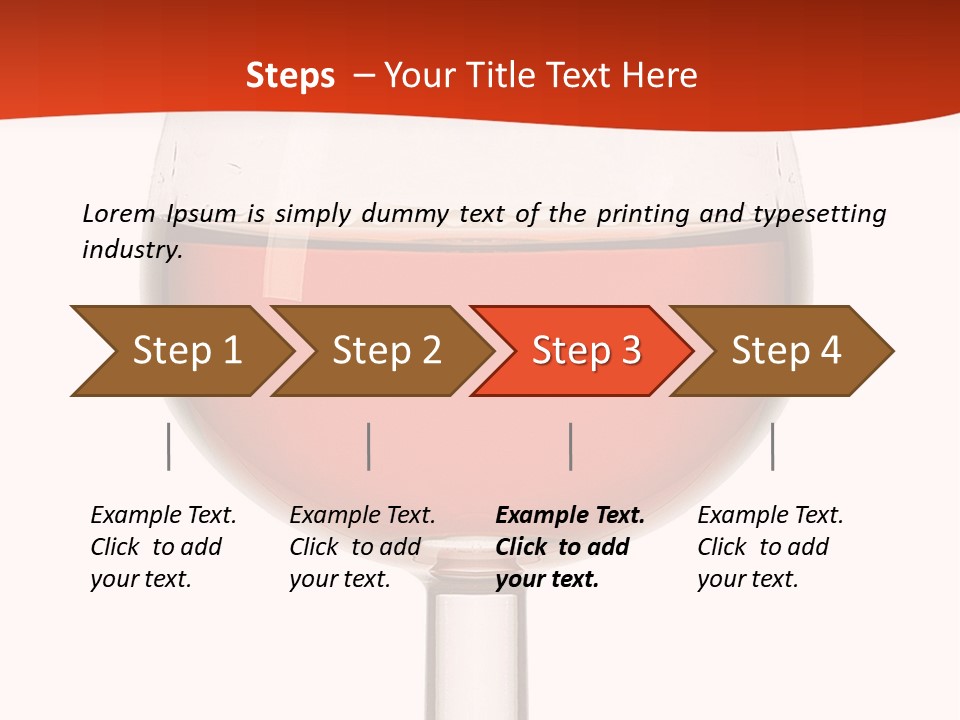 Steps – Your Title Text Here

Lorem Ipsum is simply dummy text of the printing and typesetting industry.

Step 1

Step 2

Step 3

Step 4

Example Text. Click to add your text.

Example Text. Click to add your text.

Example Text. Click to add your text.

Example Text. Click to add your text.